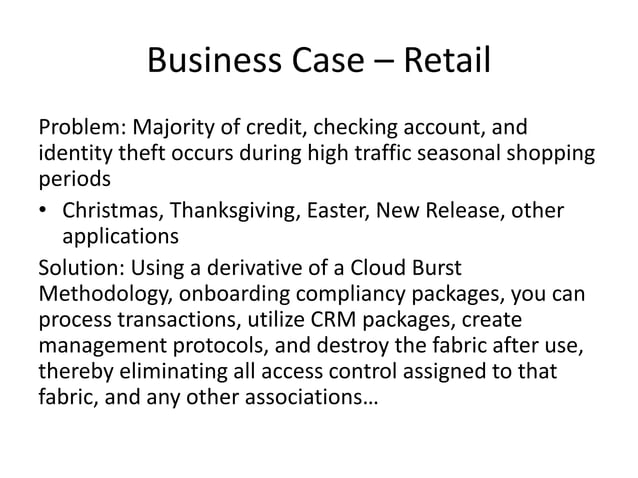 Business Case – Retail

Problem: Majority of credit, checking account, and identity theft occurs during high traffic seasonal shopping periods

• Christmas, Thanksgiving, Easter, New Release, other applications

Solution: Using a derivative of a Cloud Burst Methodology, onboarding compliancy packages, you can process transactions, utilize CRM packages, create management protocols, and destroy the fabric after use, thereby eliminating all access control assigned to that fabric, and any other associations…